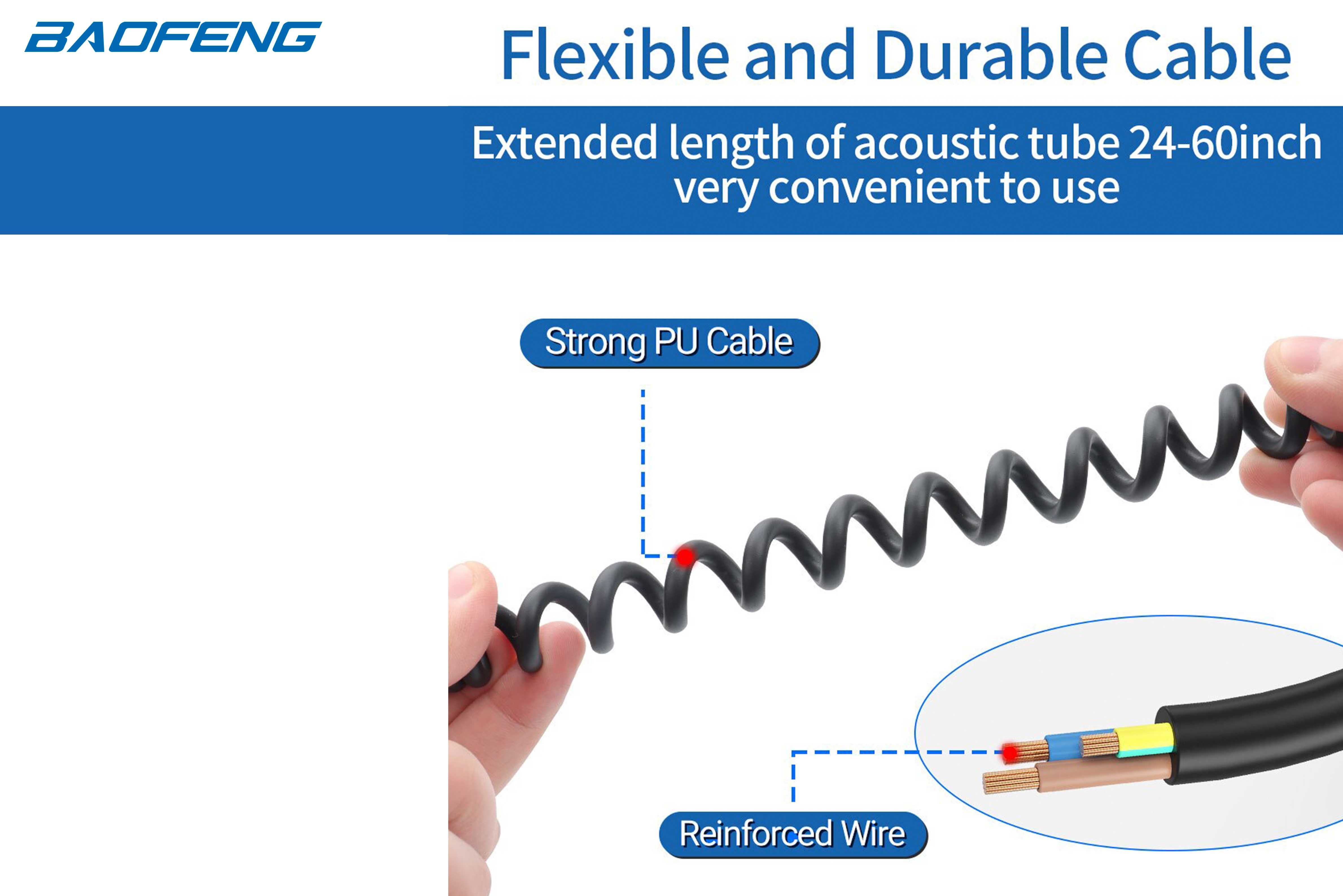 BAOFENG

Flexible and Durable Cable

Extended length of acoustic tube 24-60inch very convenient to use

Strong PU Cable

Reinforced Wire